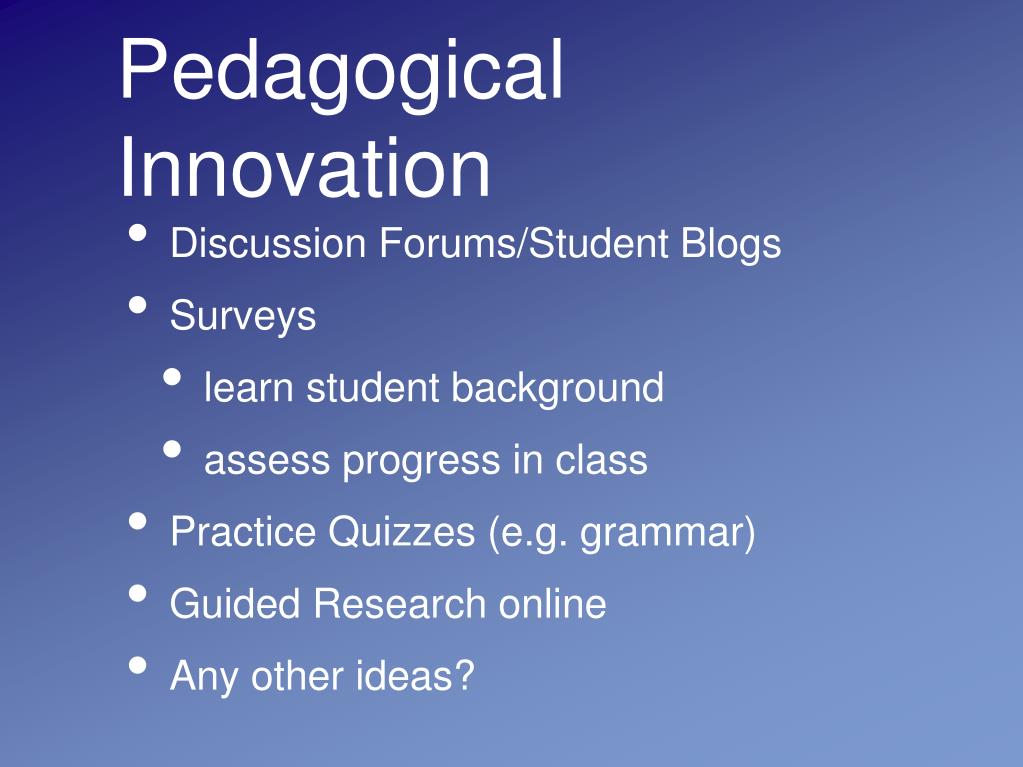 Pedagogical Innovation

• Discussion Forums/Student Blogs
• Surveys
  • learn student background
  • assess progress in class
• Practice Quizzes (e.g. grammar)
• Guided Research online
• Any other ideas?